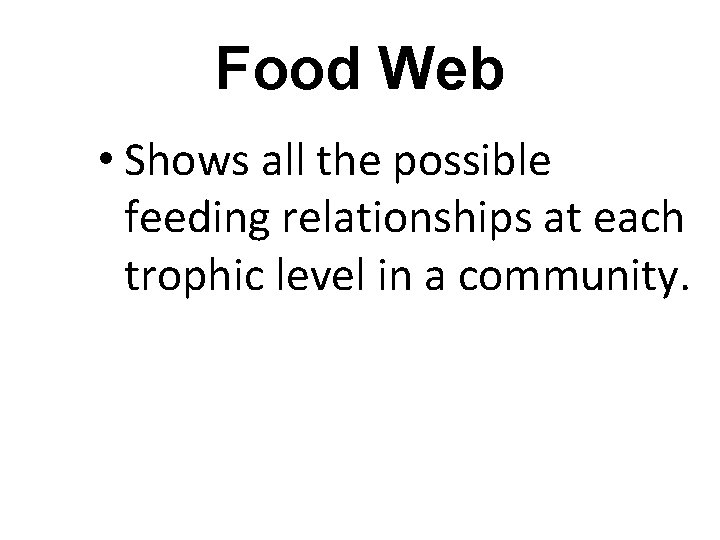 Food Web

• Shows all the possible feeding relationships at each trophic level in a community.